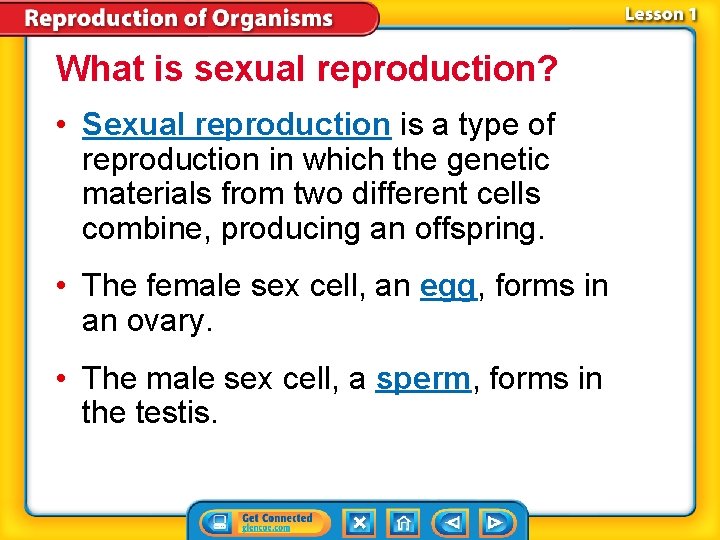 Reproduction of Organisms

Lesson 1

What is sexual reproduction?

• Sexual reproduction is a type of reproduction in which the genetic materials from two different cells combine, producing an offspring.

• The female sex cell, an egg, forms in an ovary.

• The male sex cell, a sperm, forms in the testis.

Get Connected
glencoe.com